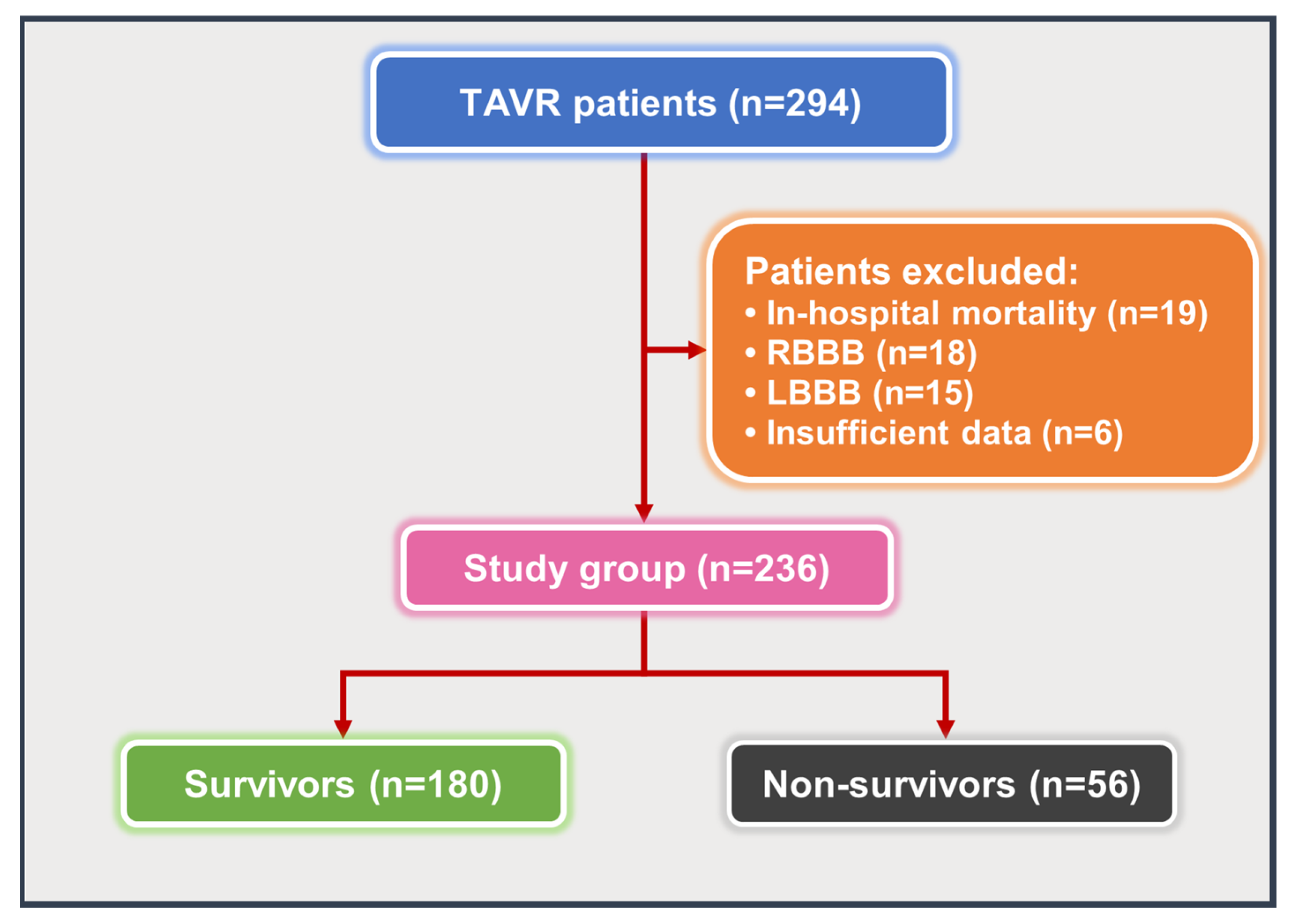 TAVR patients (n=294)

Patients excluded:
• In-hospital mortality (n=19)
• RBBB (n=18)
• LBBB (n=15)
• Insufficient data (n=6)

Study group (n=236)

Survivors (n=180)

Non-survivors (n=56)